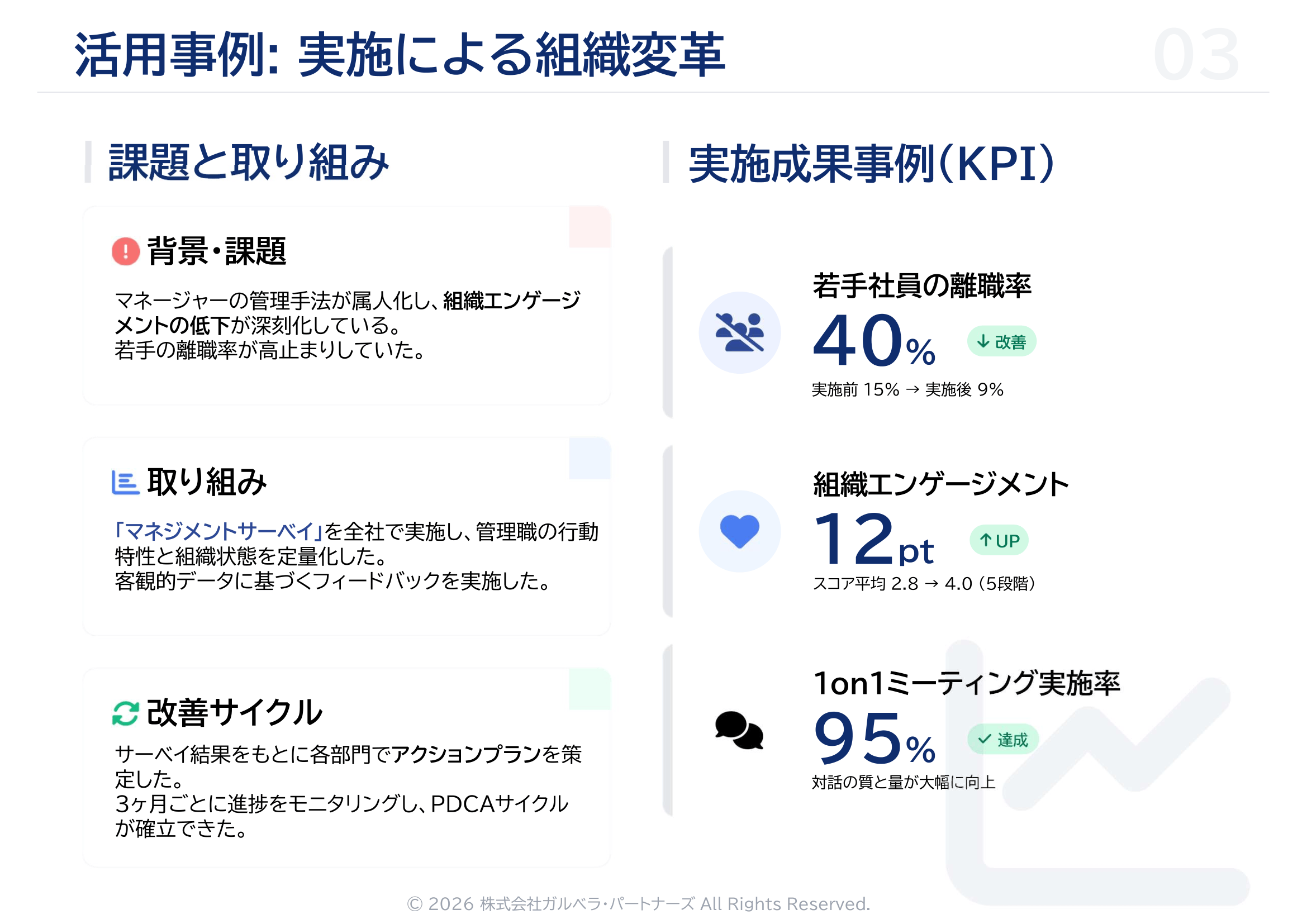 活用事例: 実施による組織変革

03

課題と取り組み

背景・課題

マネージャーの管理手法が属人化し、組織エンゲージメントの低下が深刻化している。
若手の離職率が高止まりしていた。

取り組み

「マネジメントサーベイ」を全社で実施し、管理職の行動特性と組織状態を定量化した。
客観的データに基づくフィードバックを実施した。

改善サイクル

サーベイ結果をもとに各部門でアクションプランを策定した。
3ヶ月ごとに進捗をモニタリングし、PDCAサイクルが確立できた。

実施成果事例(KPI)

若手社員の離職率

40%

↓ 改善

実施前 15% → 実施後 9%

組織エンゲージメント

12pt

↑ UP

スコア平均 2.8 → 4.0 (5段階)

1on1ミーティング実施率

95%

✓ 達成

対話の質と量が大幅に向上

© 2026 株式会社ガルベラ・パートナーズ All Rights Reserved.